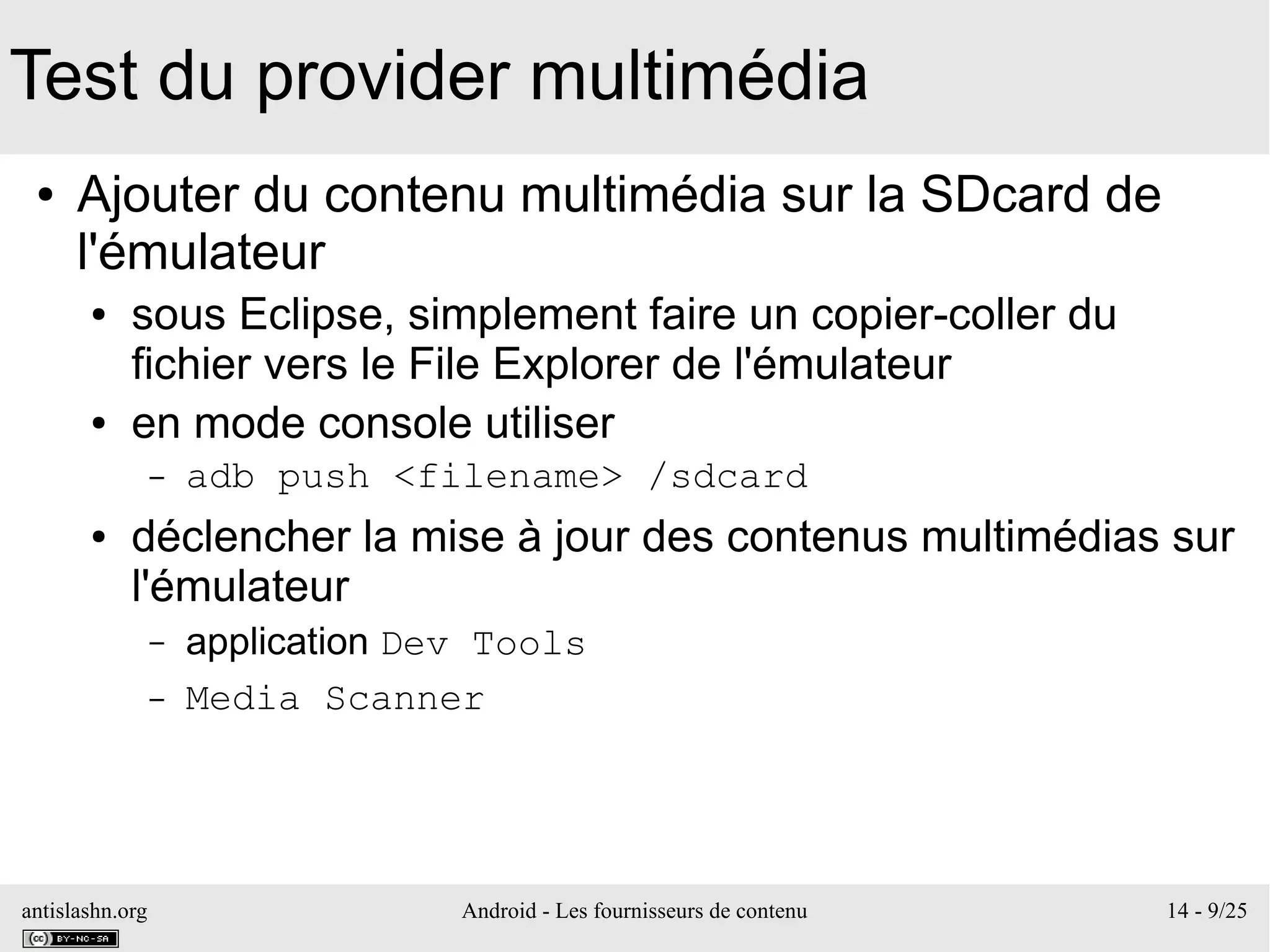 Test du provider multimédia

• Ajouter du contenu multimédia sur la SDcard de l'émulateur
  • sous Eclipse, simplement faire un copier-coller du fichier vers le File Explorer de l'émulateur
  • en mode console utiliser
    – adb push <filename> /sdcard
  • déclencher la mise à jour des contenus multimédias sur l'émulateur
    – application Dev Tools
    – Media Scanner

antislashn.org
cc BY-NC-SA
Android - Les fournisseurs de contenu
14 - 9/25